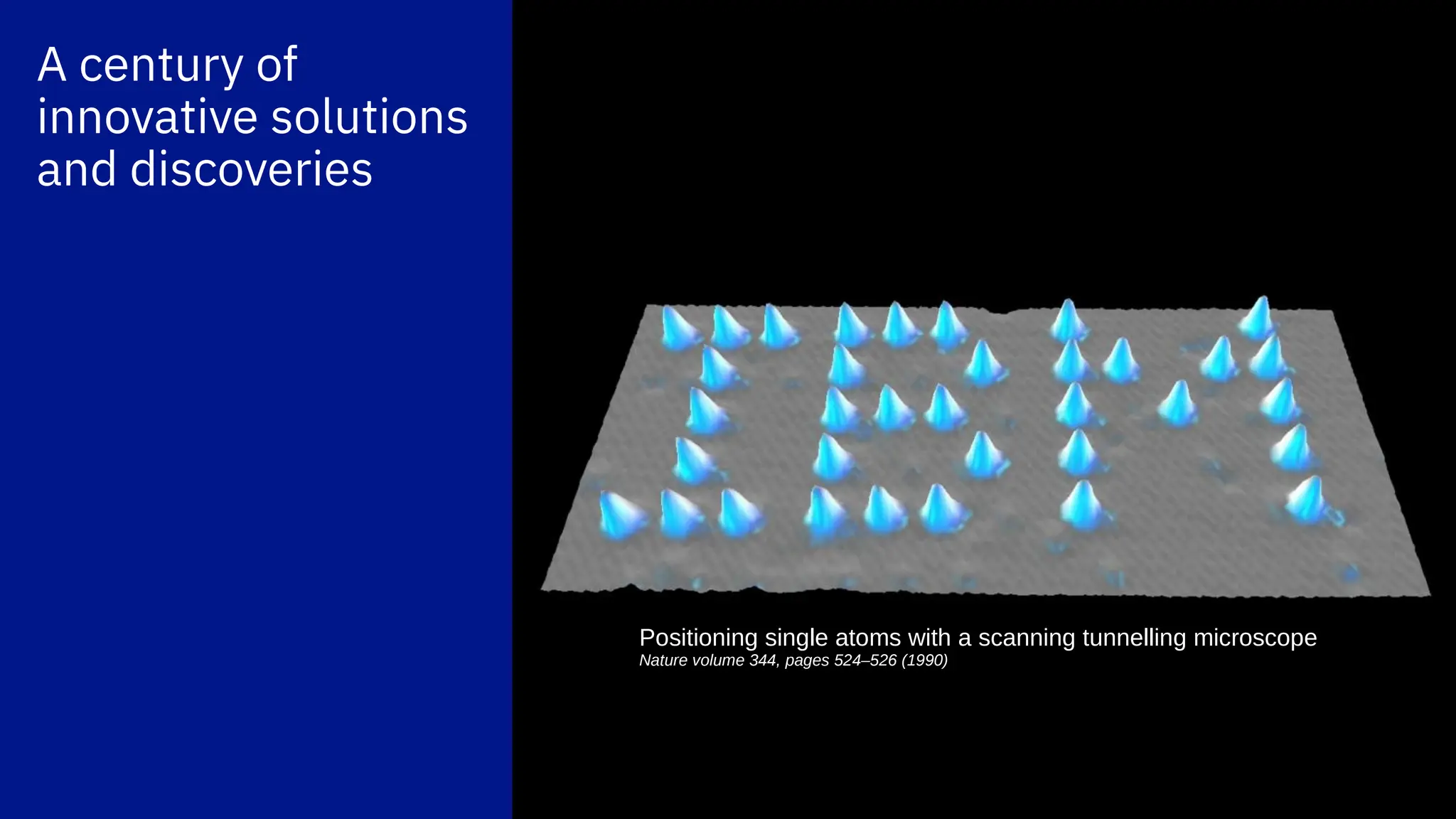 A century of innovative solutions and discoveries

Positioning single atoms with a scanning tunnelling microscope
Nature volume 344, pages 524–526 (1990)